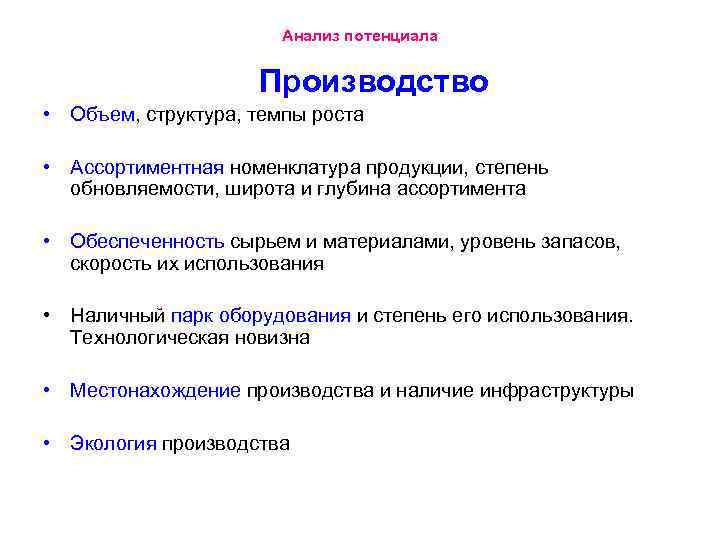 Анализ потенциала

Производство

• Объем, структура, темпы роста

• Ассортиментная номенклатура продукции, степень обновляемости, широта и глубина ассортимента

• Обеспеченность сырьем и материалами, уровень запасов, скорость их использования

• Наличный парк оборудования и степень его использования. Технологическая новизна

• Местонахождение производства и наличие инфраструктуры

• Экология производства